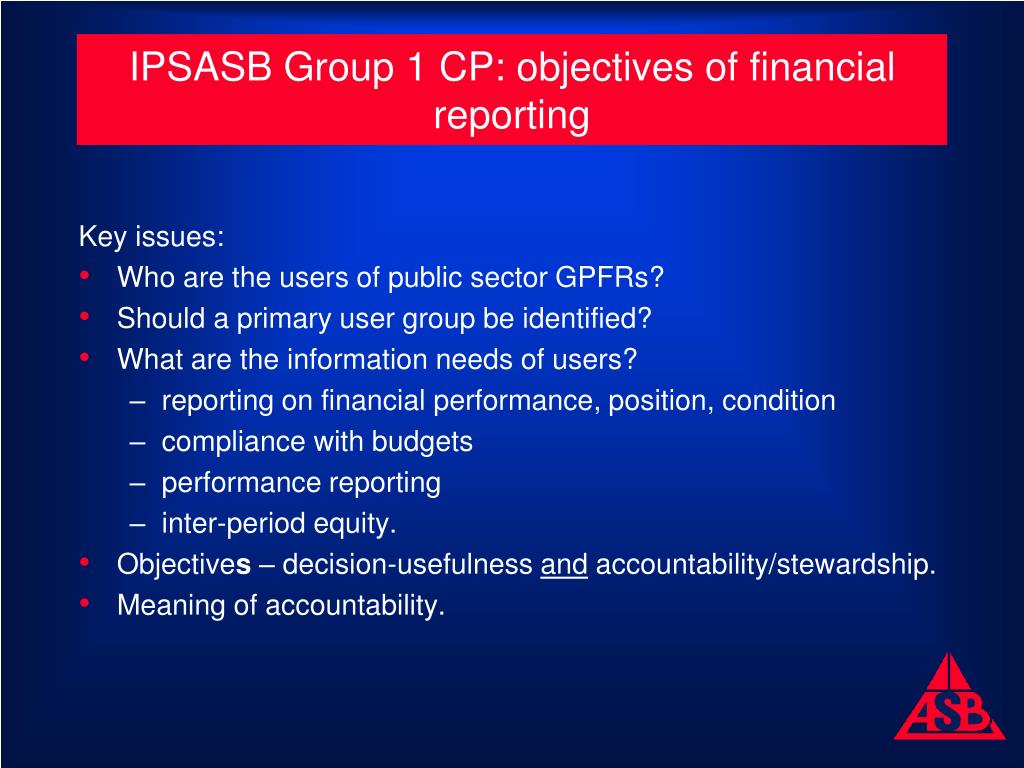 IPSASB Group 1 CP: objectives of financial reporting

Key issues:
• Who are the users of public sector GPFRs?
• Should a primary user group be identified?
• What are the information needs of users?
– reporting on financial performance, position, condition
– compliance with budgets
– performance reporting
– inter-period equity.
• Objectives – decision-usefulness and accountability/stewardship.
• Meaning of accountability.

ASB